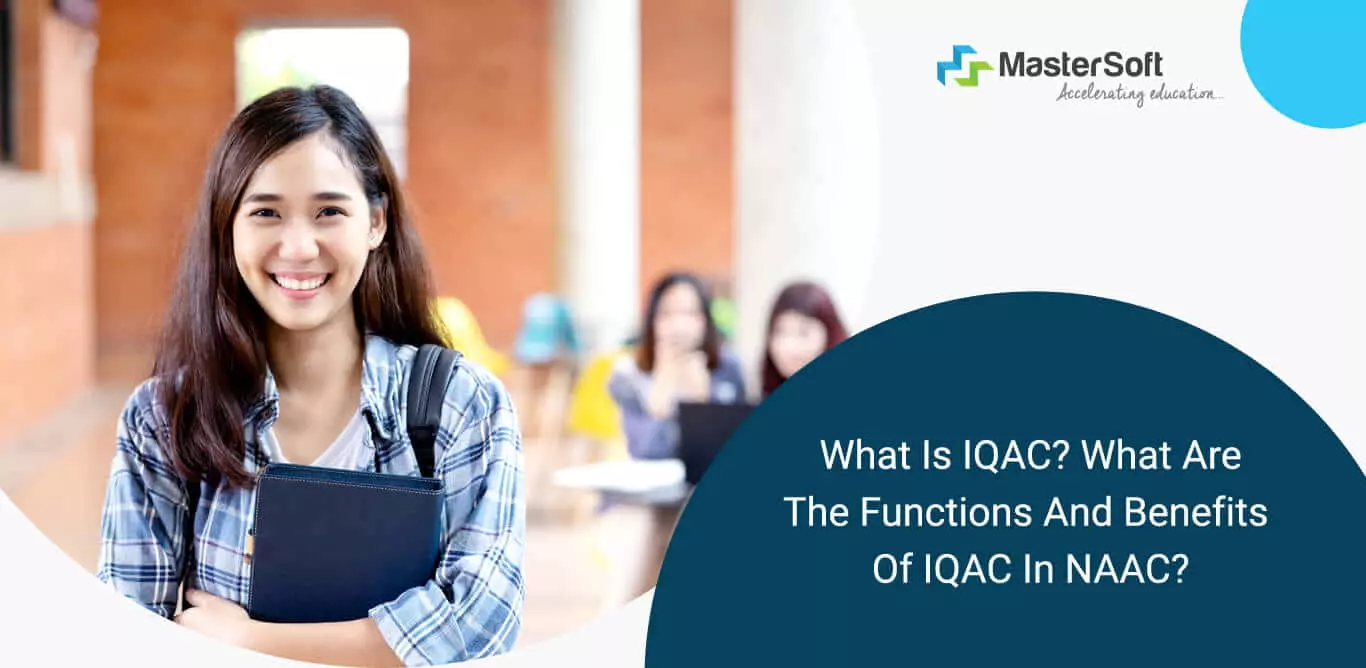 MasterSoft
Accelerating education...

What Is IQAC? What Are The Functions And Benefits Of IQAC In NAAC?